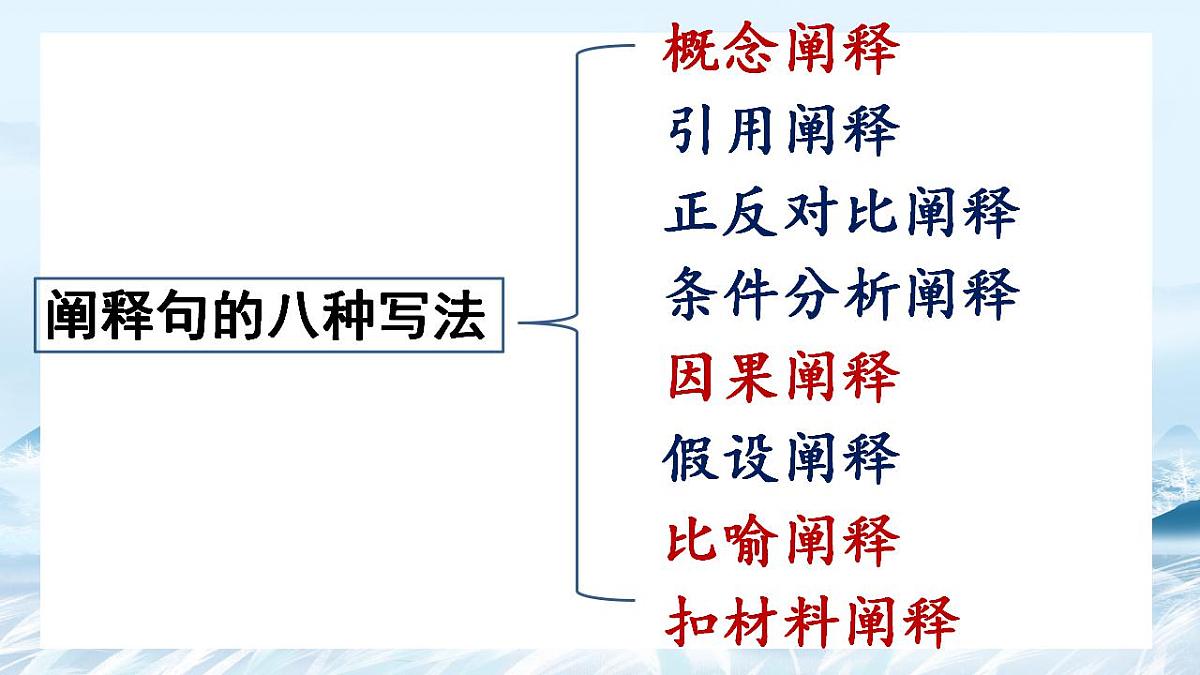 阐释句的八种写法

概念阐释
引用阐释
正反对比阐释
条件分析阐释
因果阐释
假设阐释
比喻阐释
扣材料阐释